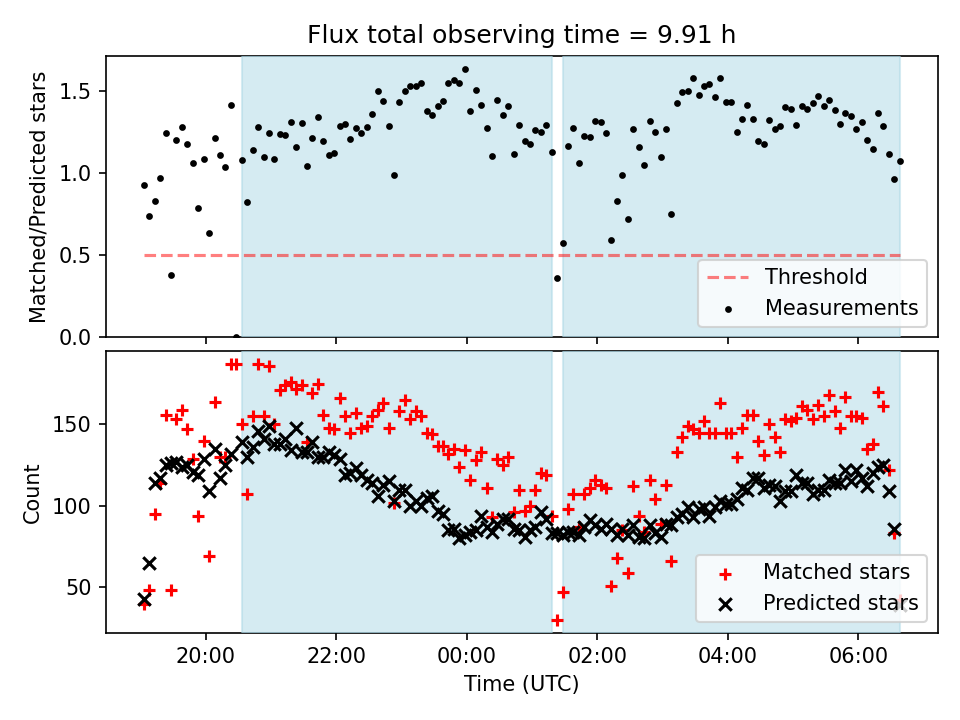 Flux total observing time = 9.91 h

Matched/Predicted stars

1.5
1.0
0.5
0.0

Threshold
Measurements

Count

150
100
50

Matched stars
Predicted stars

20:00
22:00
00:00
02:00
04:00
06:00

Time (UTC)